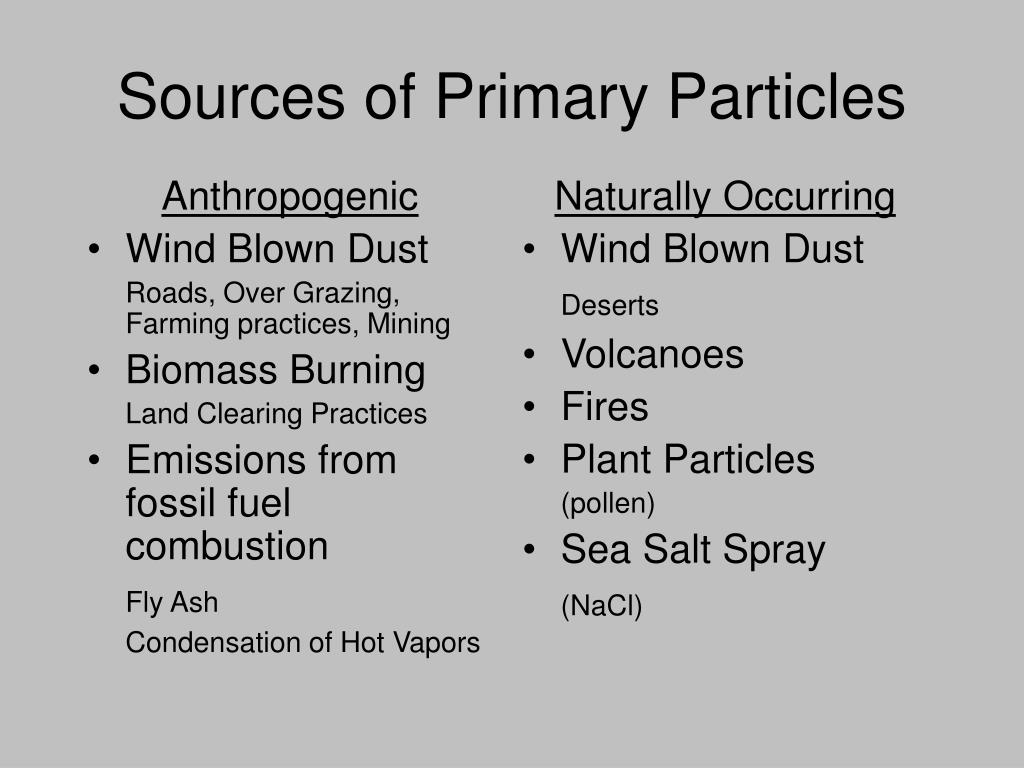 Sources of Primary Particles

Anthropogenic

• Wind Blown Dust

Roads, Over Grazing, Farming practices, Mining

• Biomass Burning

Land Clearing Practices

• Emissions from fossil fuel combustion

Fly Ash

Condensation of Hot Vapors

Naturally Occurring

• Wind Blown Dust

Deserts

• Volcanoes
• Fires
• Plant Particles

(pollen)

• Sea Salt Spray

(NaCl)